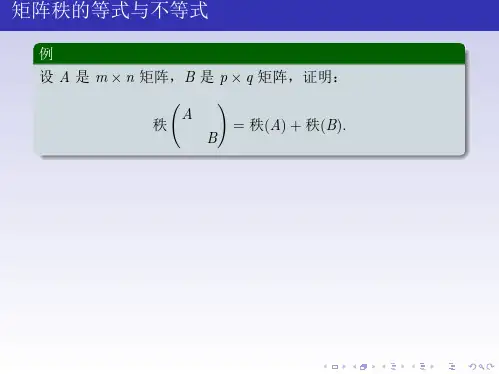 矩阵秩的等式与不等式

例

设 $A$ 是 $m \times n$ 矩阵，$B$ 是 $p \times q$ 矩阵，证明：

$$秩\begin{pmatrix} A & \\ & B \end{pmatrix} = 秩(A) + 秩(B).$$